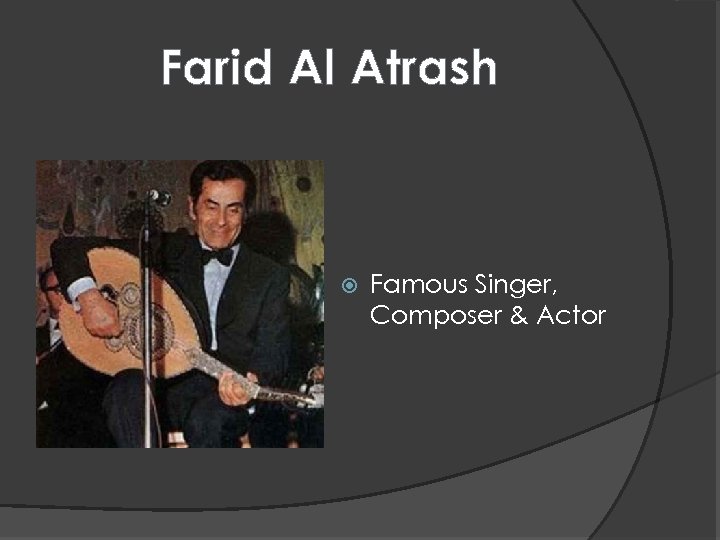 Farid Al Atrash

Famous Singer, Composer & Actor